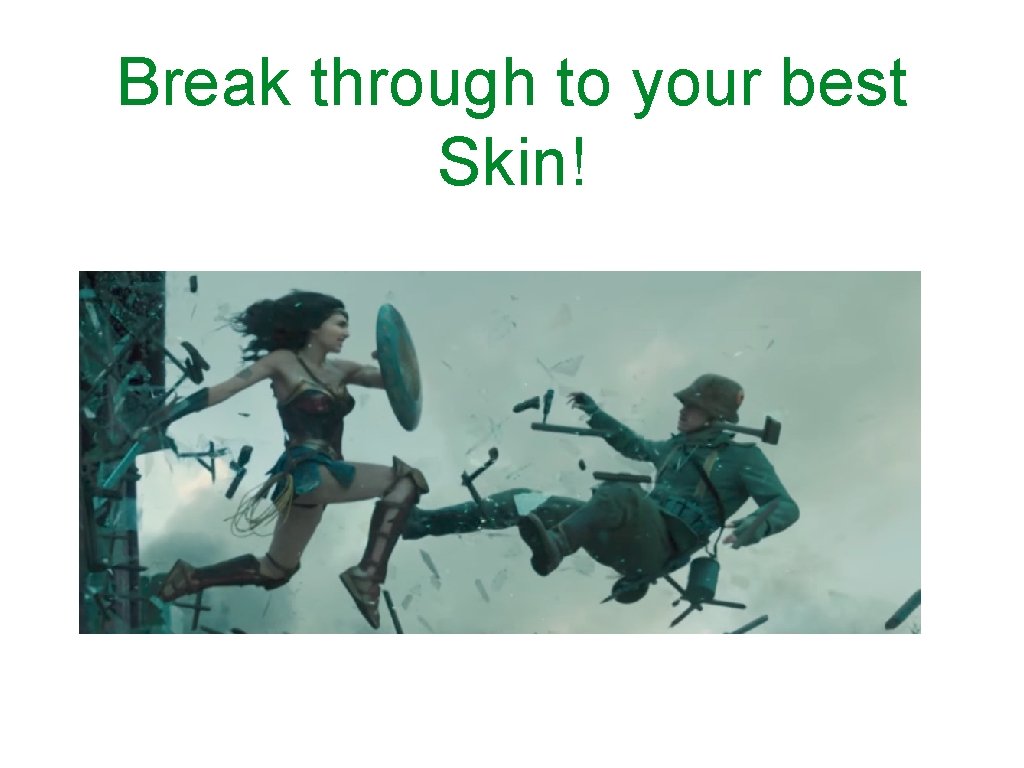 Break through to your best Skin!